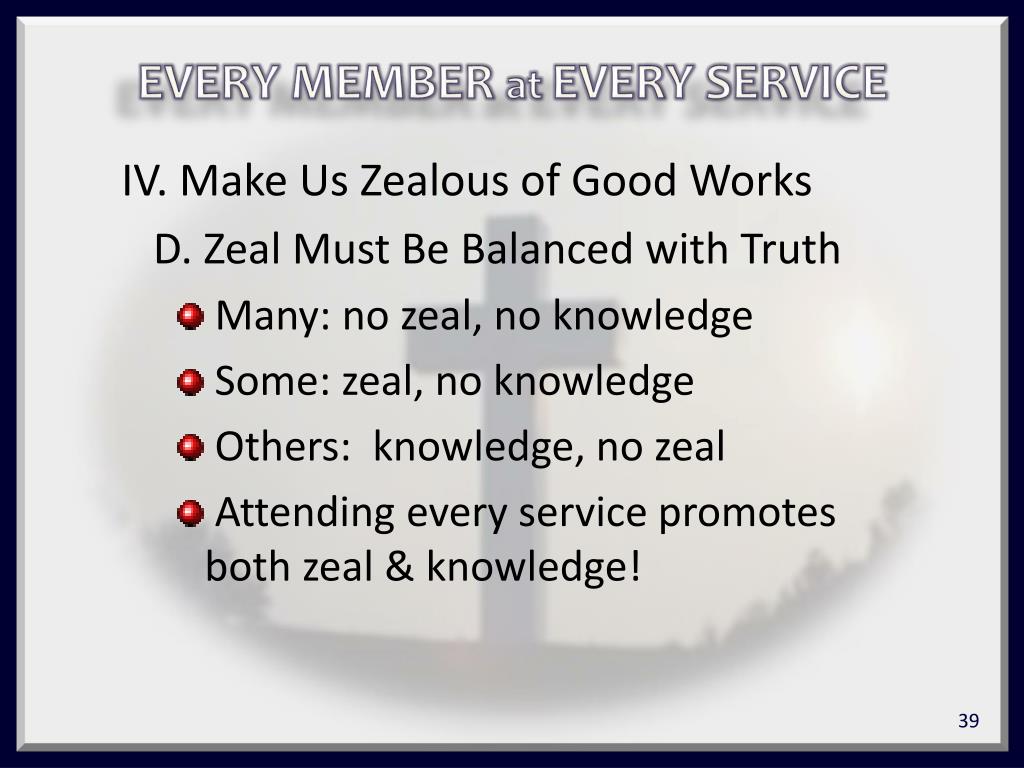 EVERY MEMBER at EVERY SERVICE

IV. Make Us Zealous of Good Works

D. Zeal Must Be Balanced with Truth

Many: no zeal, no knowledge

Some: zeal, no knowledge

Others:  knowledge, no zeal

Attending every service promotes both zeal & knowledge!

39